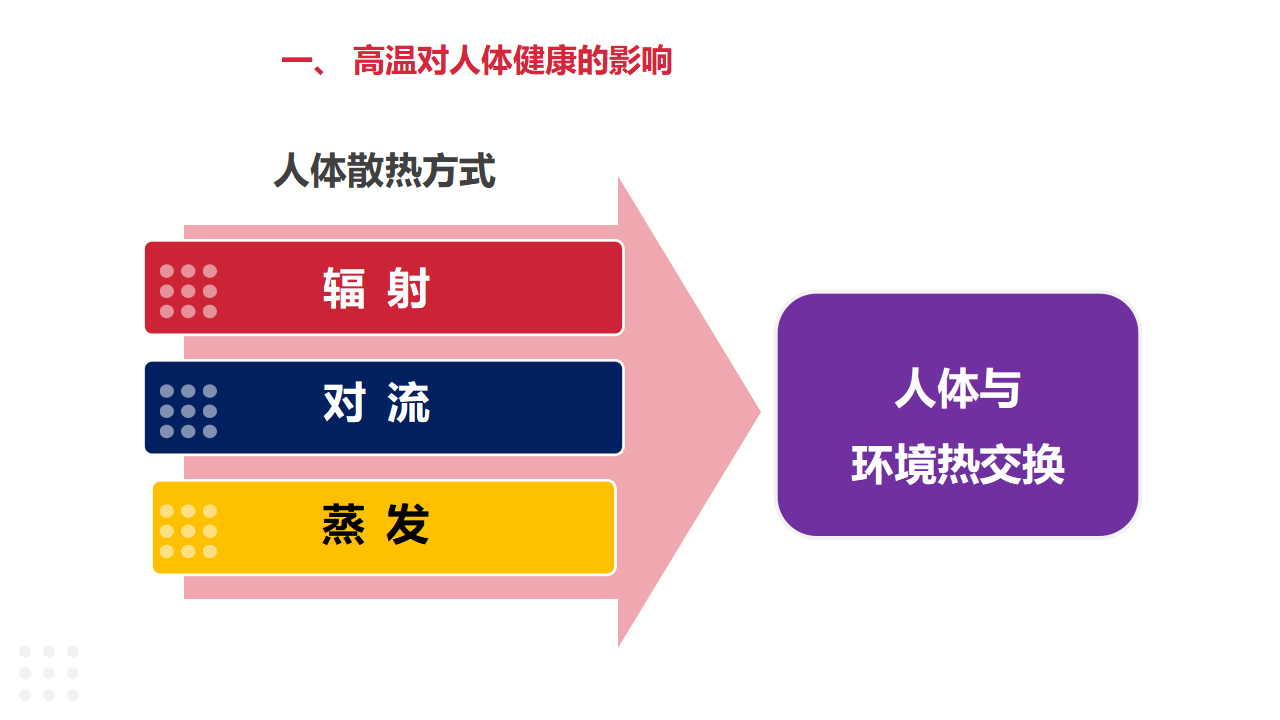 一、 高温对人体健康的影响

人体散热方式

辐 射

对 流

蒸 发

人体与
环境热交换